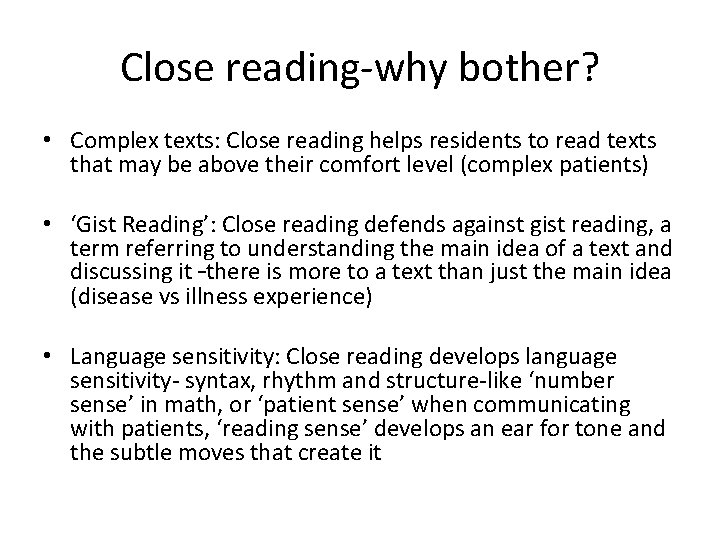 Close reading-why bother?

• Complex texts: Close reading helps residents to read texts that may be above their comfort level (complex patients)

• ‘Gist Reading’: Close reading defends against gist reading, a term referring to understanding the main idea of a text and discussing it –there is more to a text than just the main idea (disease vs illness experience)

• Language sensitivity: Close reading develops language sensitivity- syntax, rhythm and structure-like ‘number sense’ in math, or ‘patient sense’ when communicating with patients, ‘reading sense’ develops an ear for tone and the subtle moves that create it